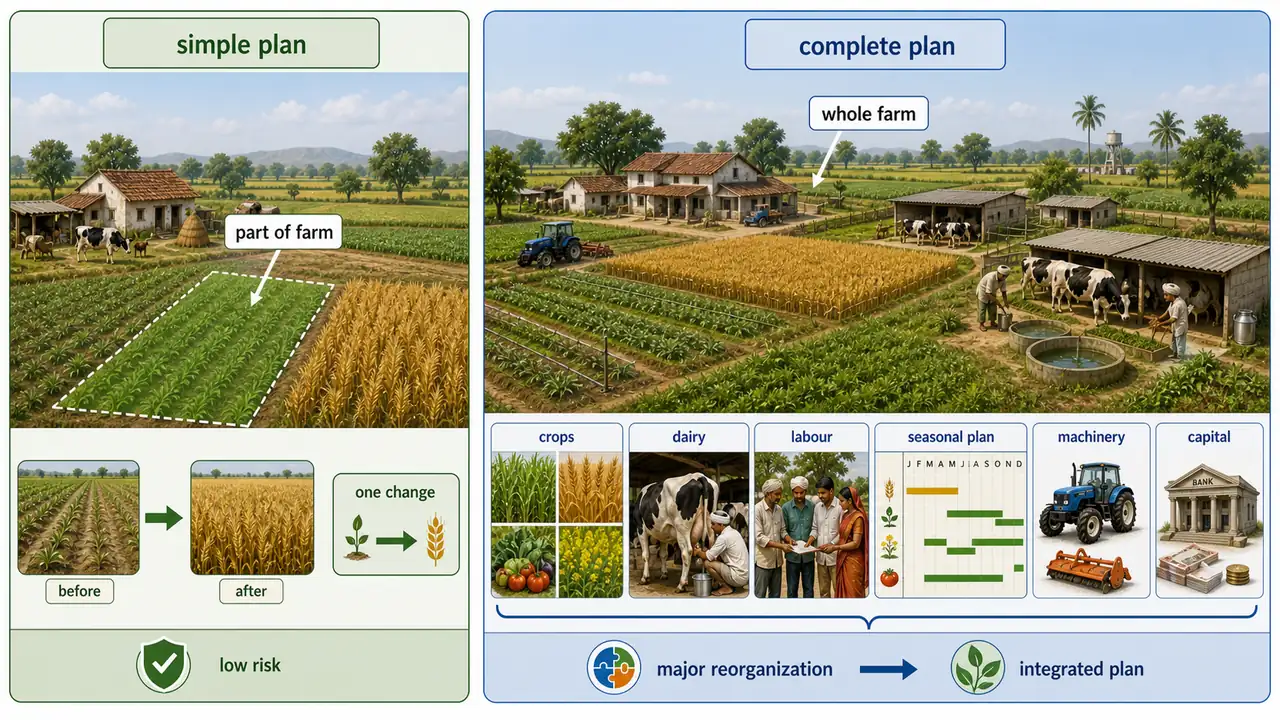 simple plan

part of farm

before

after

one change

low risk

complete plan

whole farm

crops

dairy

labour

seasonal plan

J F M A M J J A S O N D

machinery

capital

BANK

major reorganization

integrated plan